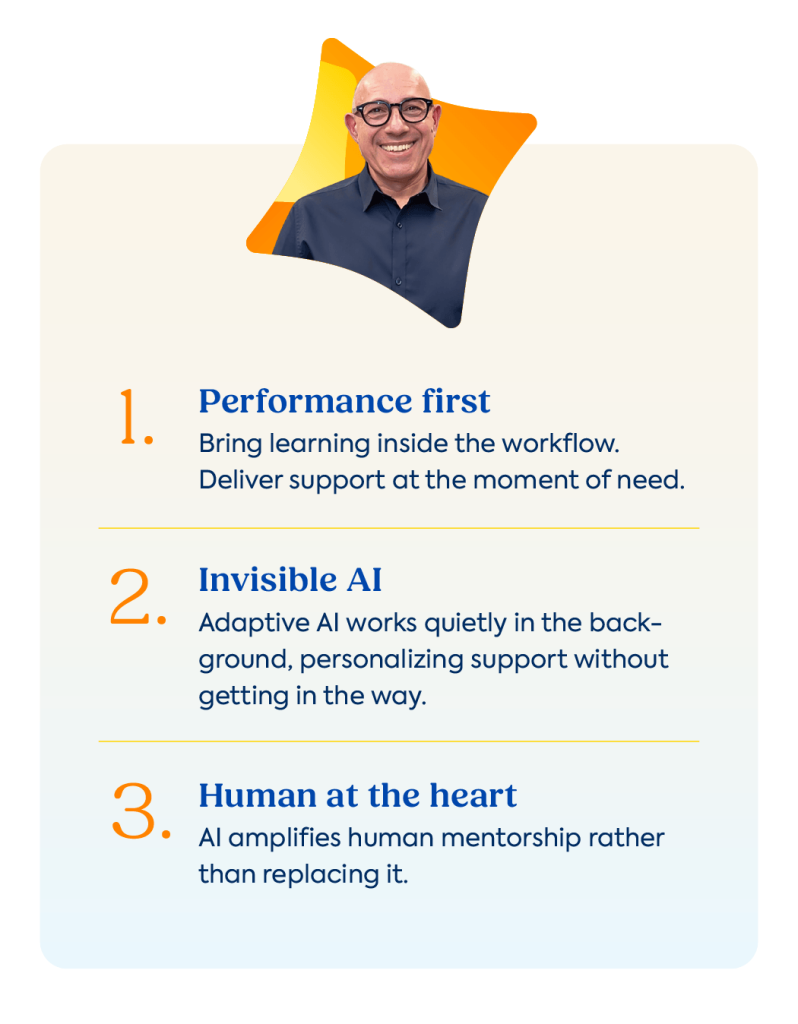 1. Performance first
Bring learning inside the workflow. Deliver support at the moment of need.

2. Invisible AI
Adaptive AI works quietly in the background, personalizing support without getting in the way.

3. Human at the heart
AI amplifies human mentorship rather than replacing it.